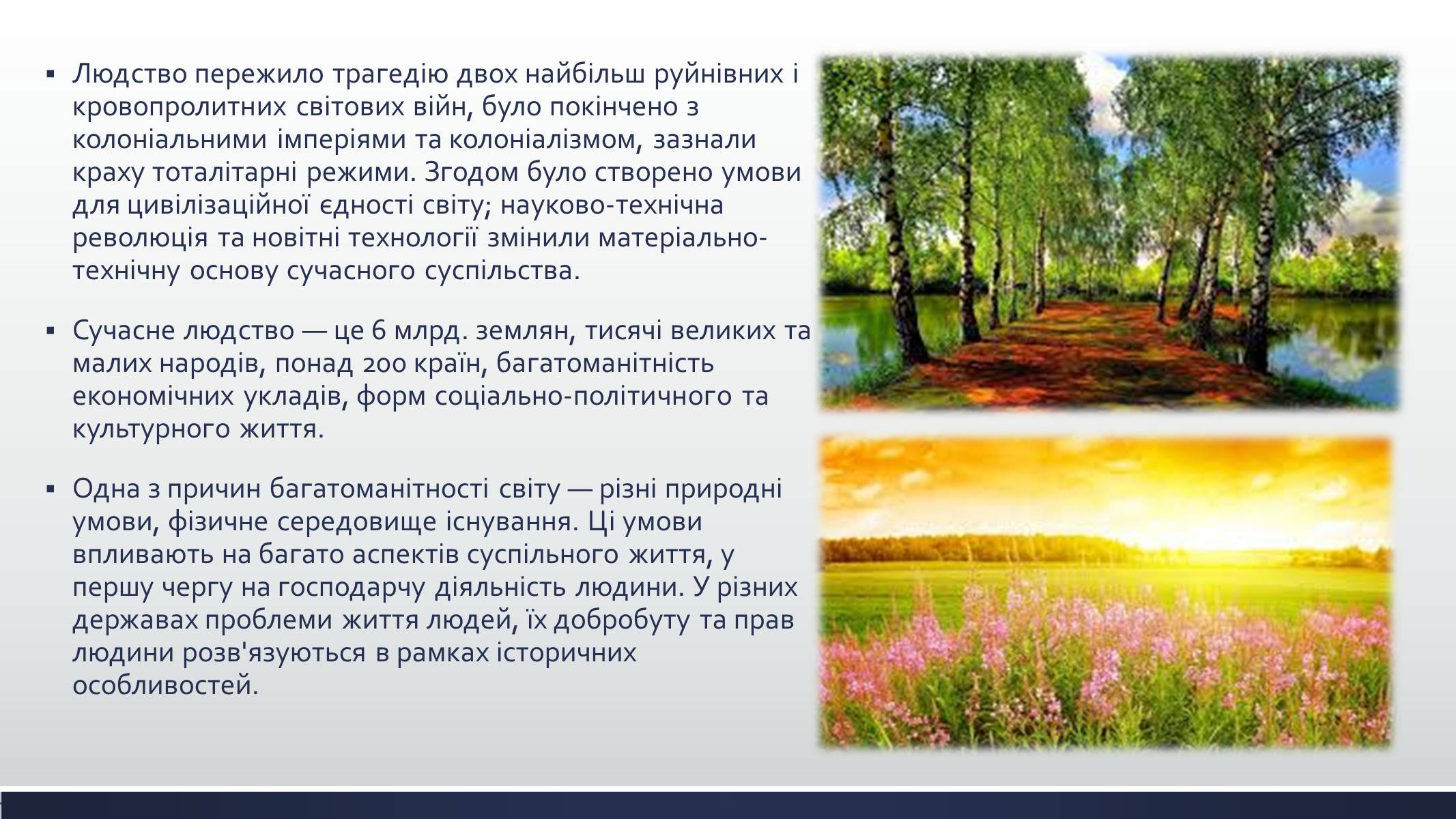 ▪ Людство пережило трагедію двох найбільш руйнівних і кровопролитних світових війн, було покінчено з колоніальними імперіями та колоніалізмом, зазнали краху тоталітарні режими. Згодом було створено умови для цивілізаційної єдності світу; науково-технічна революція та новітні технології змінили матеріально-технічну основу сучасного суспільства.

▪ Сучасне людство — це 6 млрд. землян, тисячі великих та малих народів, понад 200 країн, багатоманітність економічних укладів, форм соціально-політичного та культурного життя.

▪ Одна з причин багатоманітності світу — різні природні умови, фізичне середовище існування. Ці умови впливають на багато аспектів суспільного життя, у першу чергу на господарчу діяльність людини. У різних державах проблеми життя людей, їх добробуту та прав людини розв'язуються в рамках історичних особливостей.